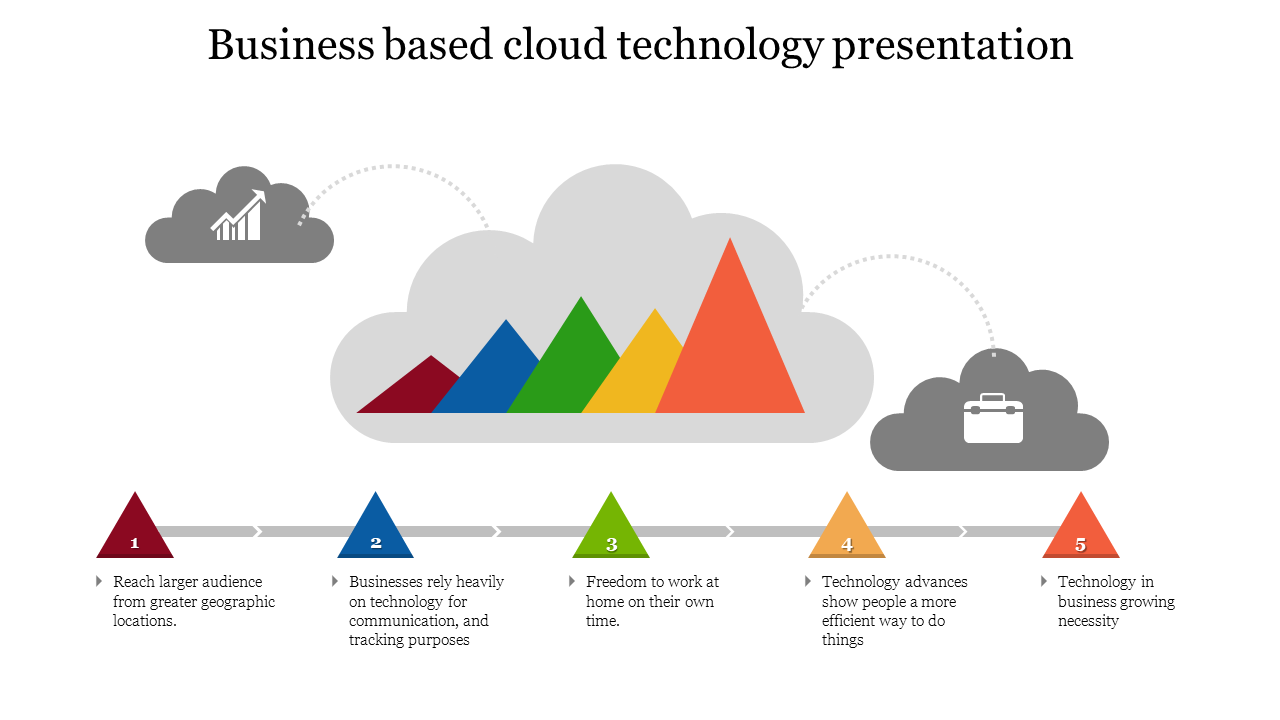 Business based cloud technology presentation

1

Reach larger audience from greater geographic locations.

2

Businesses rely heavily on technology for communication, and tracking purposes

3

Freedom to work at home on their own time.

4

Technology advances show people a more efficient way to do things

5

Technology in business growing necessity